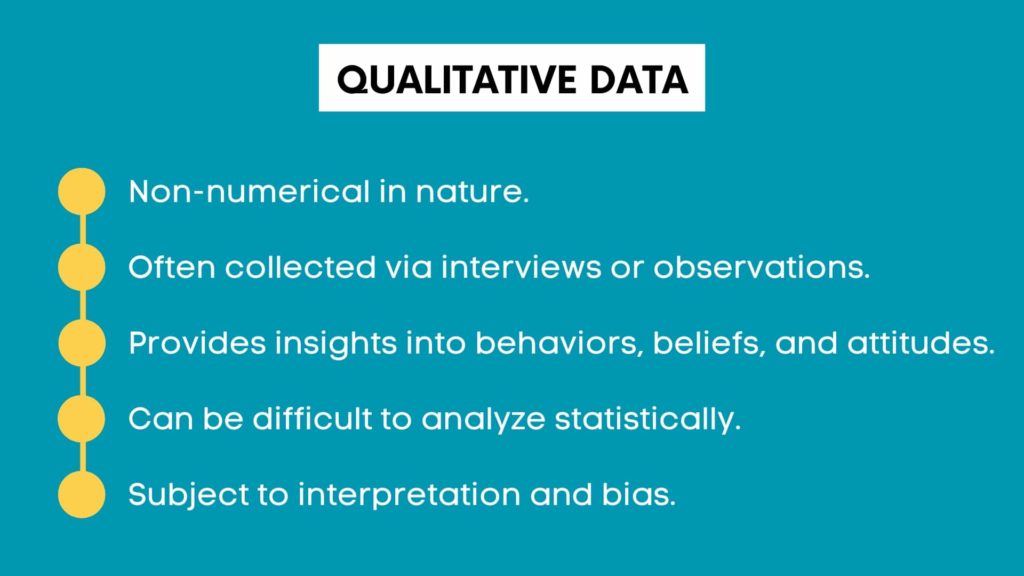 QUALITATIVE DATA

Non-numerical in nature.

Often collected via interviews or observations.

Provides insights into behaviors, beliefs, and attitudes.

Can be difficult to analyze statistically.

Subject to interpretation and bias.